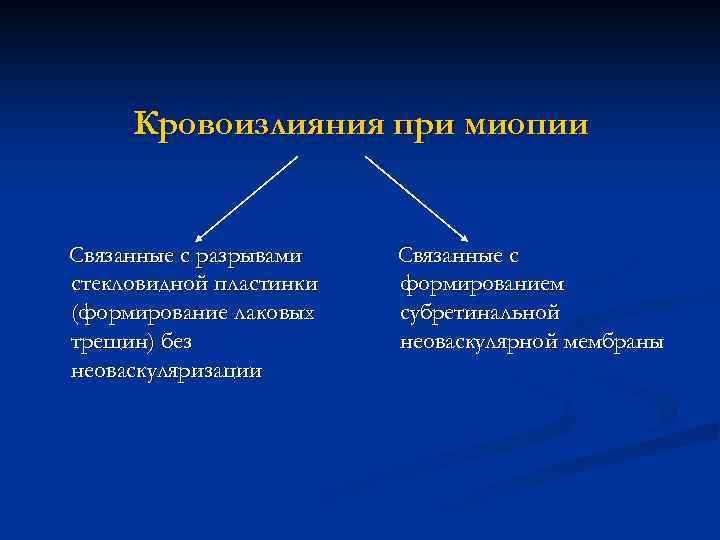 Кровоизлияния при миопии

Связанные с разрывами стекловидной пластинки (формирование лаковых трещин) без неоваскуляризации

Связанные с формированием субретинальной неоваскулярной мембраны